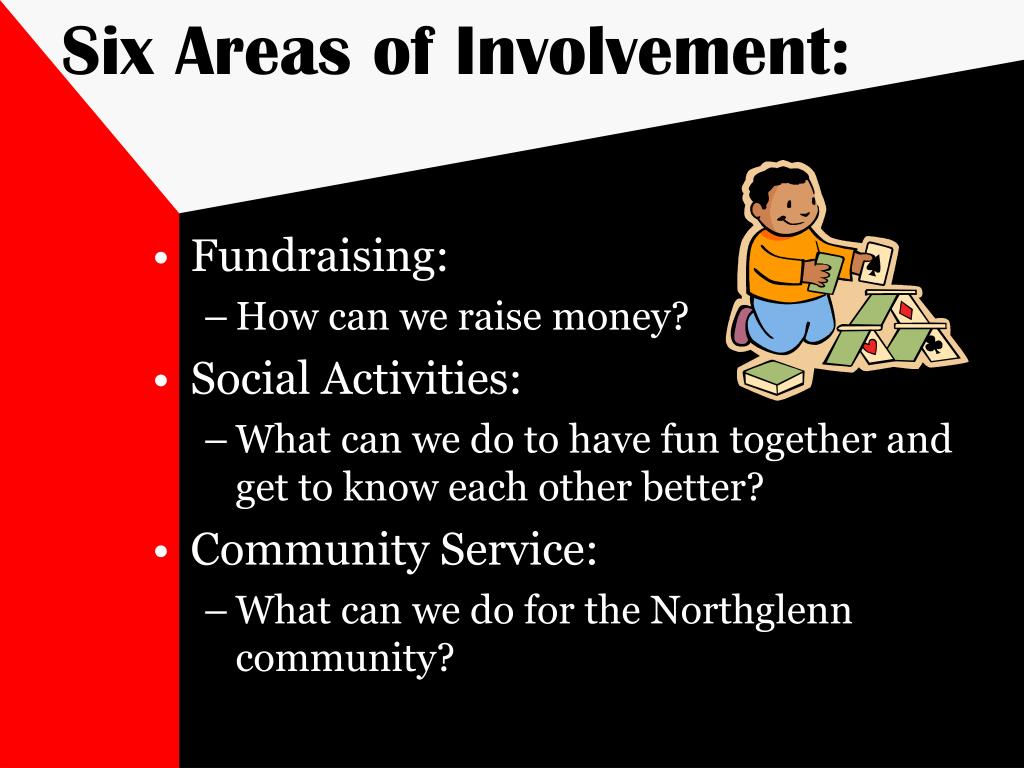 Six Areas of Involvement:

• Fundraising:
– How can we raise money?
• Social Activities:
– What can we do to have fun together and get to know each other better?
• Community Service:
– What can we do for the Northglenn community?